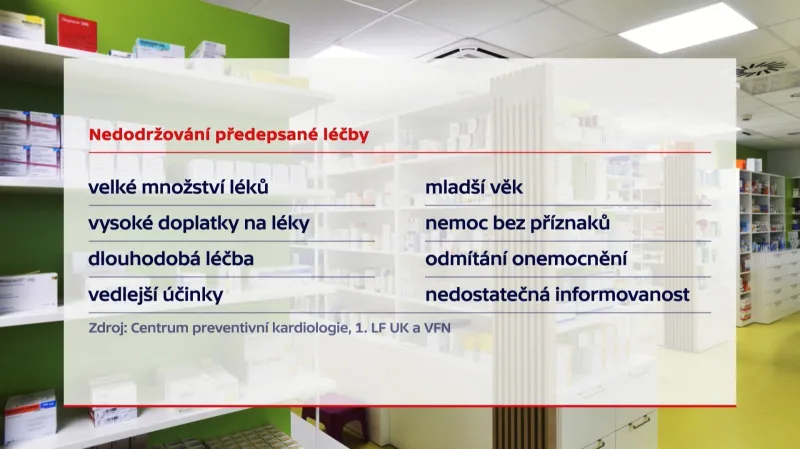 Nedodržování předepsané léčby

velké množství léků

vysoké doplatky na léky

dlouhodobá léčba

vedlejší účinky

mladší věk

nemoc bez příznaků

odmítání onemocnění

nedostatečná informovanost

Zdroj: Centrum preventivní kardiologie, 1. LF UK a VFN